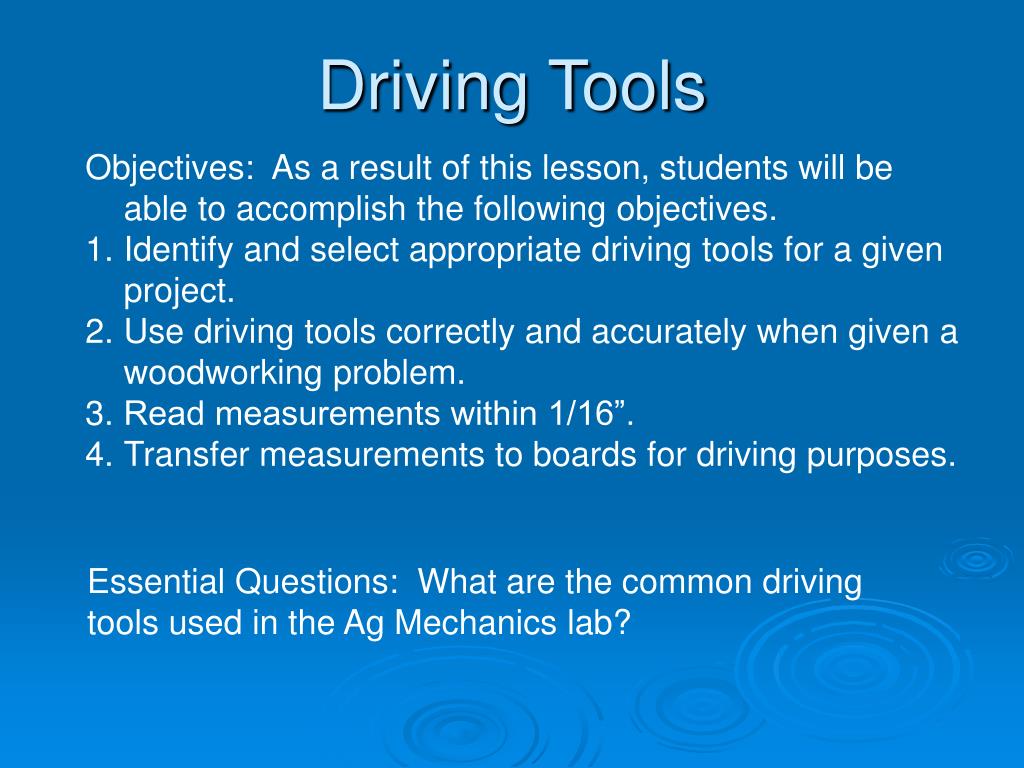 Driving Tools

Objectives: As a result of this lesson, students will be able to accomplish the following objectives.
1. Identify and select appropriate driving tools for a given project.
2. Use driving tools correctly and accurately when given a woodworking problem.
3. Read measurements within 1/16”.
4. Transfer measurements to boards for driving purposes.

Essential Questions: What are the common driving tools used in the Ag Mechanics lab?